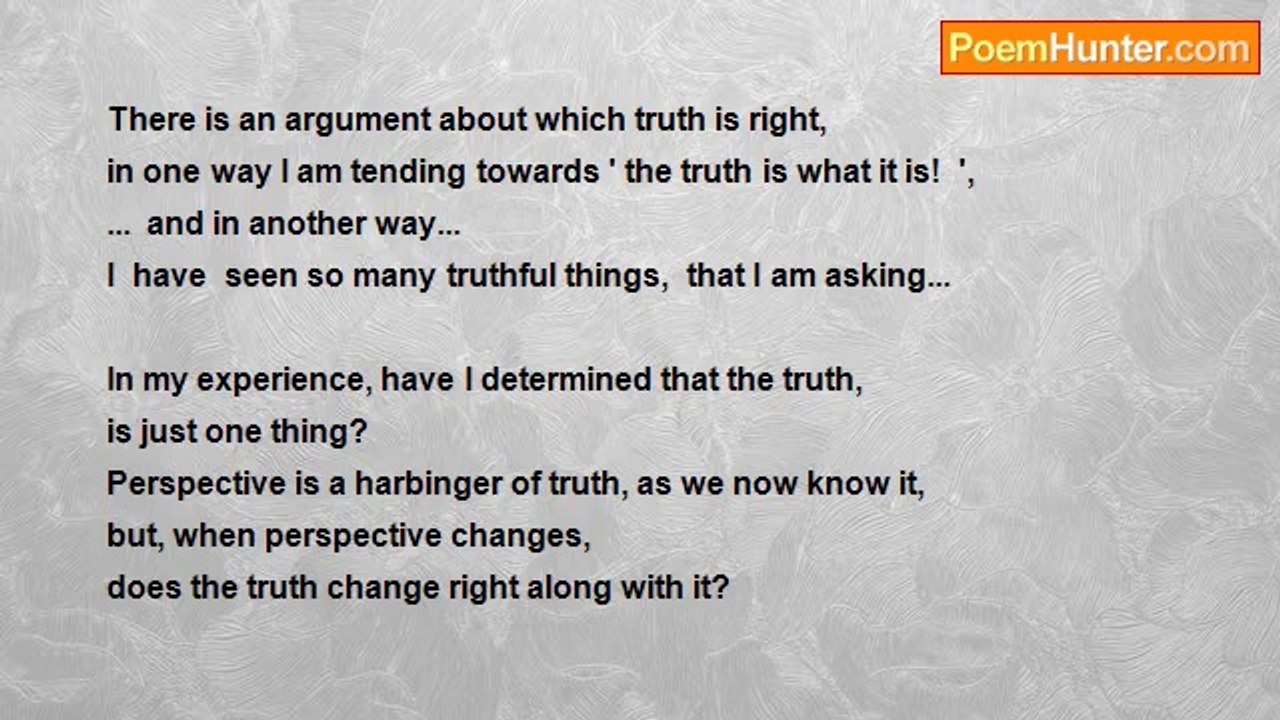 PoemHunter.com

There is an argument about which truth is right,
in one way I am tending towards ' the truth is what it is! ',
... and in another way...
I have seen so many truthful things, that I am asking...

In my experience, have I determined that the truth,
is just one thing?
Perspective is a harbinger of truth, as we now know it,
but, when perspective changes,
does the truth change right along with it?